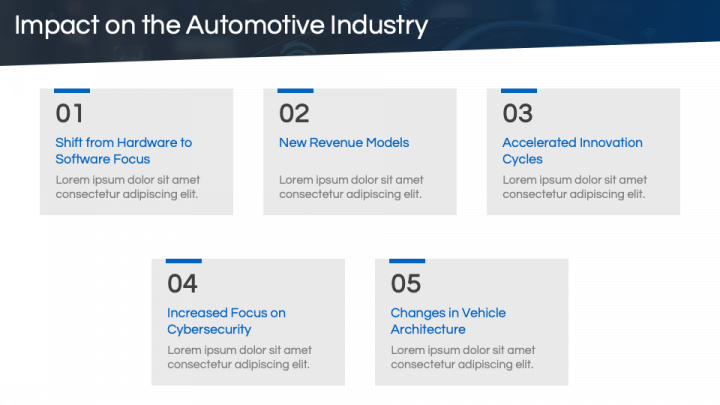 Impact on the Automotive Industry

01
Shift from Hardware to Software Focus
Lorem ipsum dolor sit amet consectetur adipiscing elit.

02
New Revenue Models
Lorem ipsum dolor sit amet consectetur adipiscing elit.

03
Accelerated Innovation Cycles
Lorem ipsum dolor sit amet consectetur adipiscing elit.

04
Increased Focus on Cybersecurity
Lorem ipsum dolor sit amet consectetur adipiscing elit.

05
Changes in Vehicle Architecture
Lorem ipsum dolor sit amet consectetur adipiscing elit.